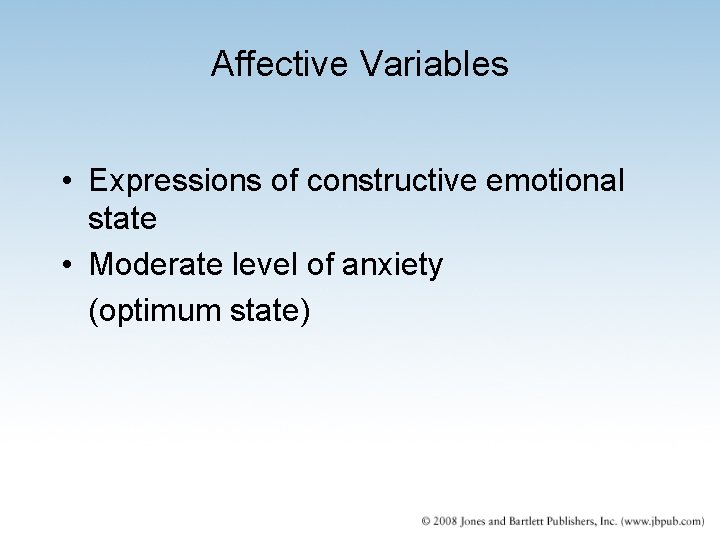 Affective Variables

• Expressions of constructive emotional state
• Moderate level of anxiety
(optimum state)

© 2008 Jones and Bartlett Publishers, Inc. (www.jbpub.com)